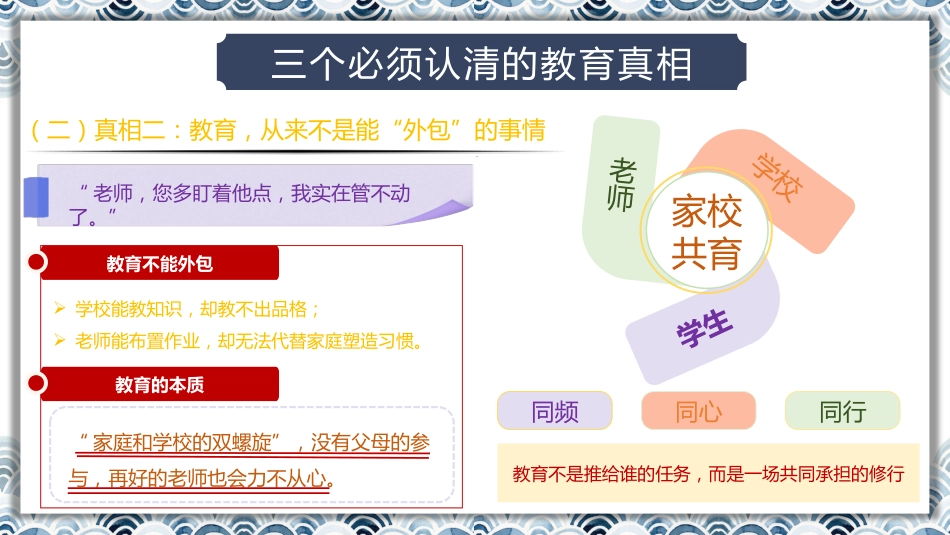 三个必须认清的教育真相

（二）真相二：教育，从来不是能“外包”的事情

“老师，您多盯着他点，我实在管不动了。”

教育不能外包

➢ 学校能教知识，却教不出品格；

➢ 老师能布置作业，却无法代替家庭塑造习惯。

教育的本质

“家庭和学校的双螺旋”，没有父母的参与，再好的老师也会力不从心。

老师

学校

家校共育

学生

同频

同心

同行

教育不是推给谁的任务，而是一场共同承担的修行